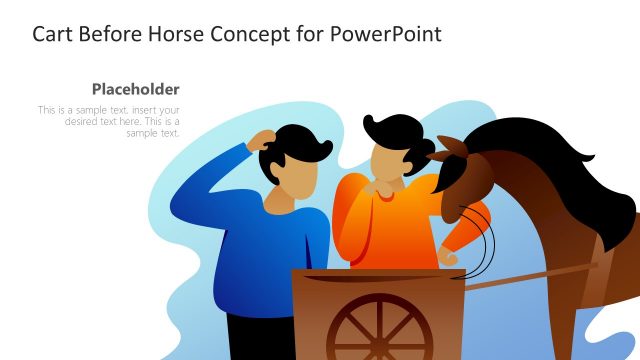 Cart Before Horse Concept for PowerPoint

Placeholder

This is a sample text. insert your desired text here. This is a sample text.